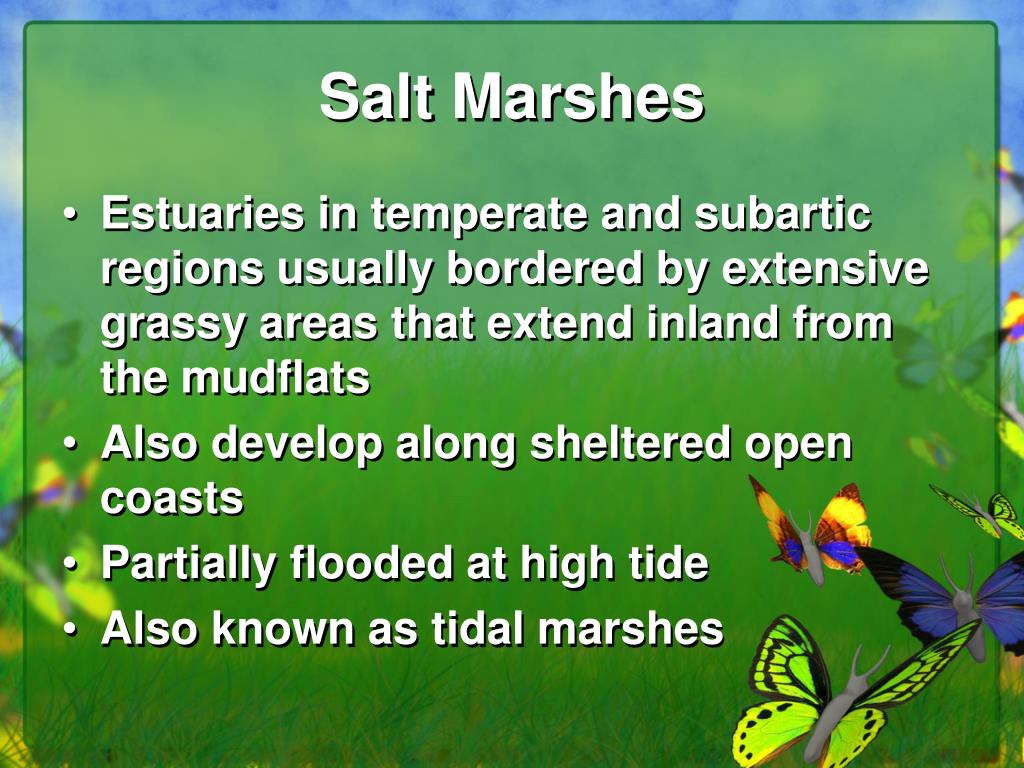 Salt Marshes

• Estuaries in temperate and subartic regions usually bordered by extensive grassy areas that extend inland from the mudflats
• Also develop along sheltered open coasts
• Partially flooded at high tide
• Also known as tidal marshes